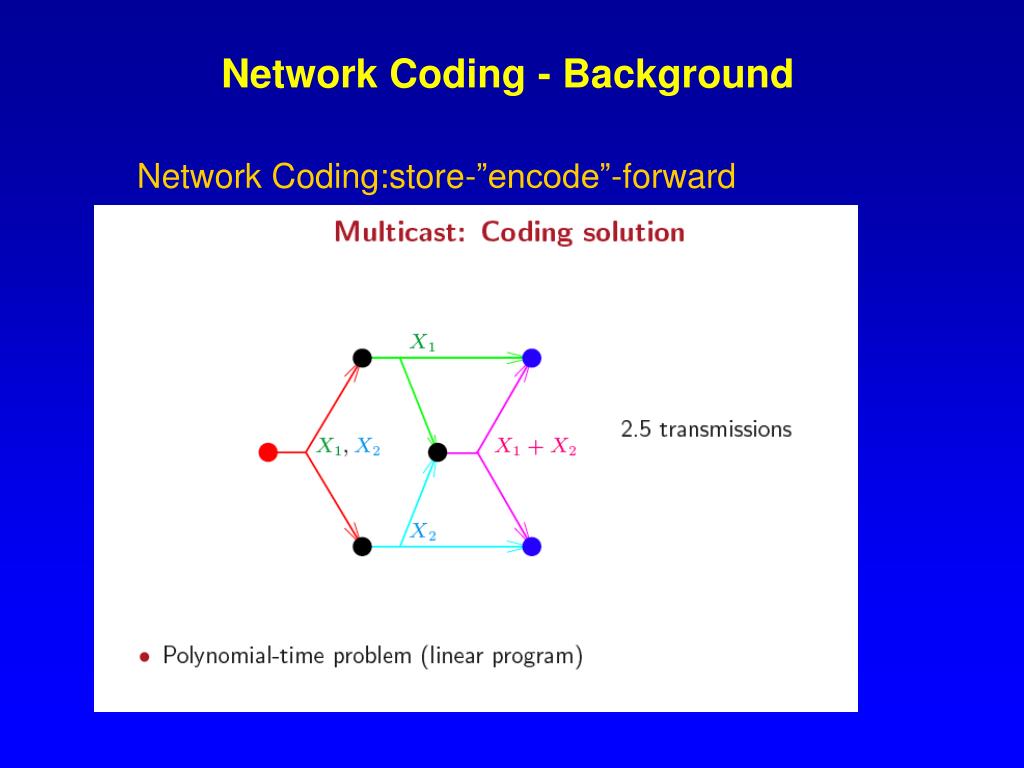 Network Coding - Background

Network Coding:store-”encode”-forward

Multicast: Coding solution

$X_1$

$X_1, X_2$

$X_1 + X_2$

$X_2$

2.5 transmissions

• Polynomial-time problem (linear program)